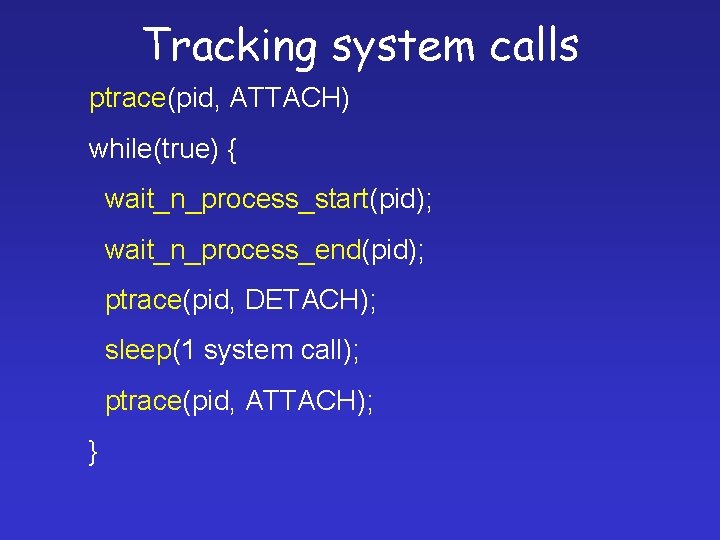 Tracking system calls

ptrace(pid, ATTACH)

while(true) {

wait_n_process_start(pid);

wait_n_process_end(pid);

ptrace(pid, DETACH);

sleep(1 system call);

ptrace(pid, ATTACH);

}